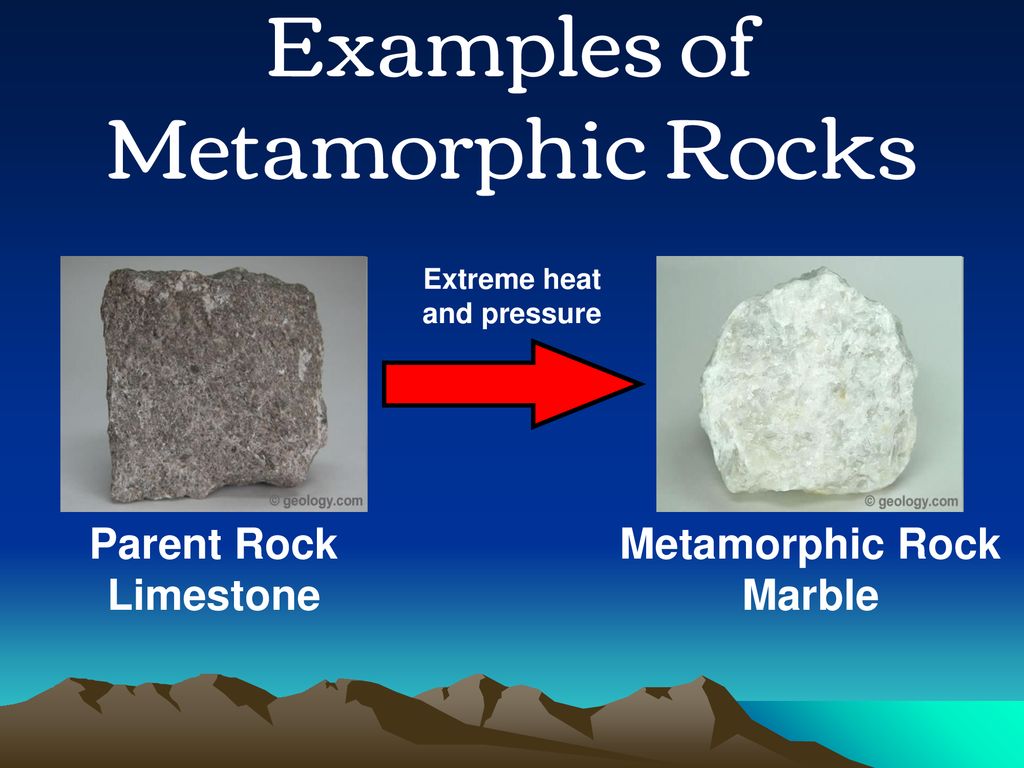 Examples of Metamorphic Rocks

© geology.com

Extreme heat and pressure

© geology.com

Parent Rock
Limestone

Metamorphic Rock
Marble